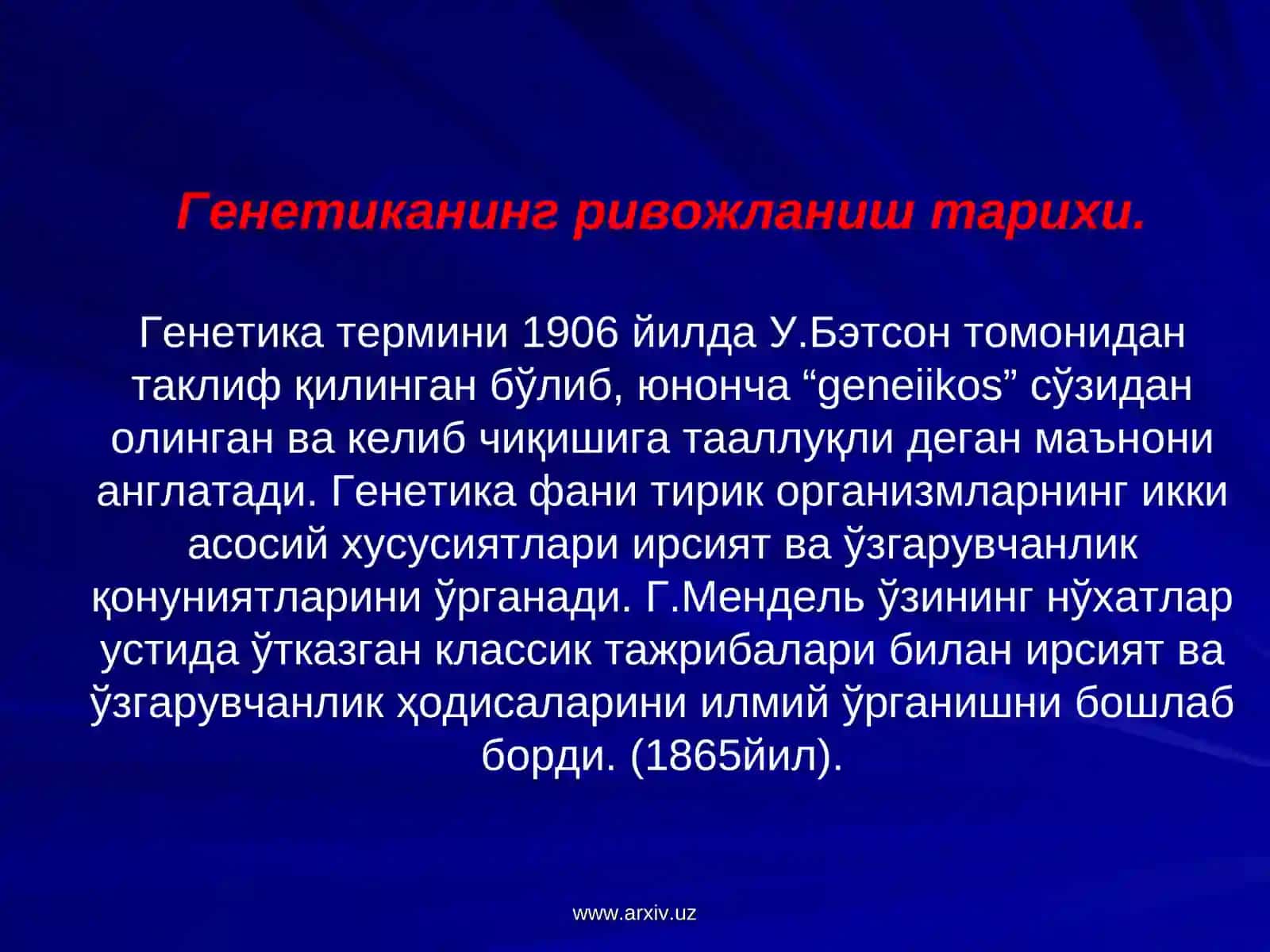 Генетиканинг ривожланиш тарихи.

Генетика термини 1906 йилда У.Бэтсон томонидан таклиф қилинган бўлиб, юнонча “geneiikos” сўзидан олинган ва келиб чиқишига тааллуқли деган маънони англатади. Генетика фани тирик организмларнинг икки асосий хусусиятлари ирсият ва ўзгарувчанлик қонуниятларини ўрганади. Г.Мендель ўзининг нўхатлар устида ўтказган классик тажрибалари билан ирсият ва ўзгарувчанлик ҳодисаларини илмий ўрганишни бошлаб борди. (1865йил).

www.arxiv.uz